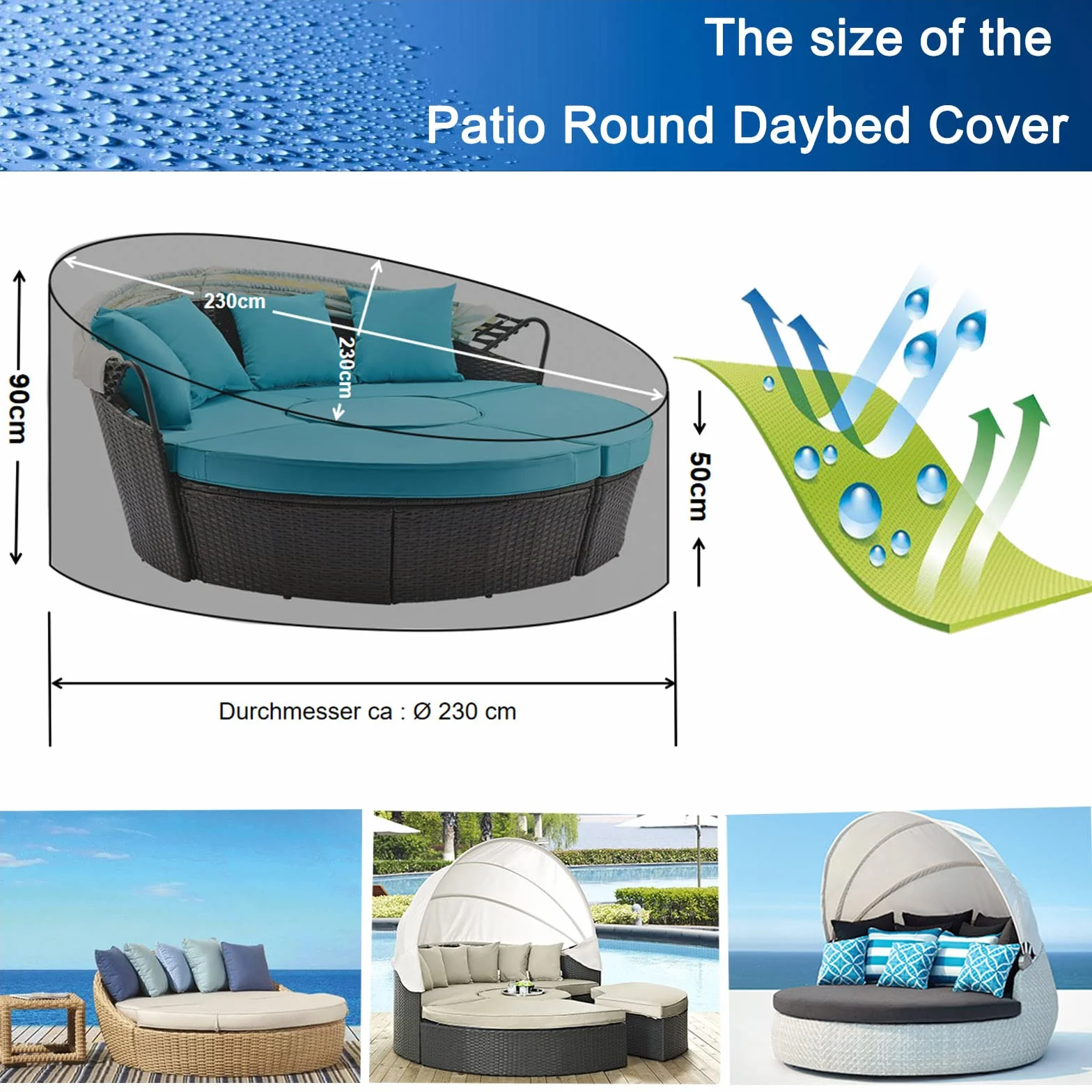 The size of the
Patio Round Daybed Cover

230cm
230cm
90cm
50cm

Durchmesser ca : Ø 230 cm